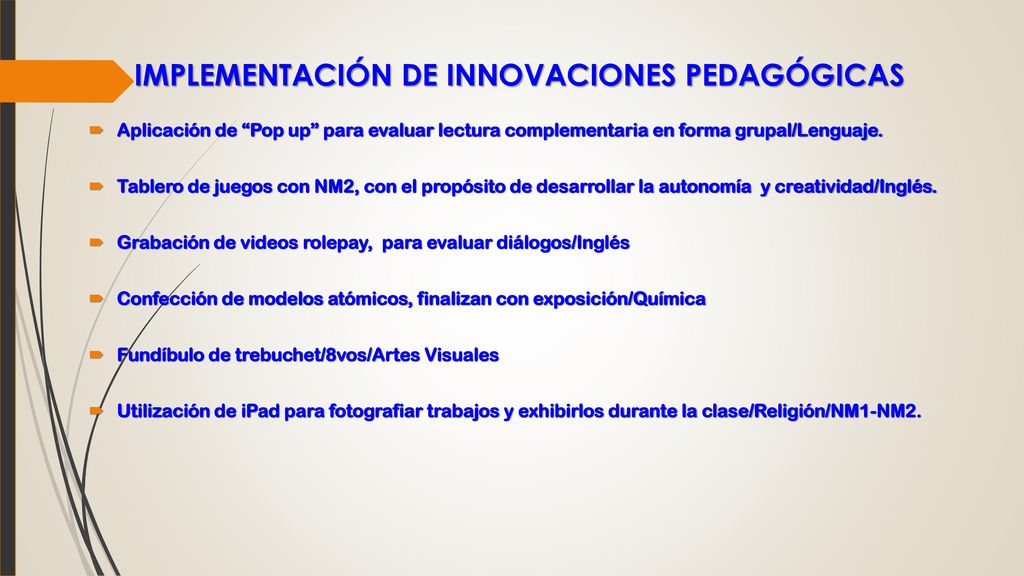 IMPLEMENTACIÓN DE INNOVACIONES PEDAGÓGICAS

Aplicación de “Pop up” para evaluar lectura complementaria en forma grupal/Lenguaje.

Tablero de juegos con NM2, con el propósito de desarrollar la autonomía y creatividad/Inglés.

Grabación de videos rolepay, para evaluar diálogos/Inglés

Confección de modelos atómicos, finalizan con exposición/Química

Fundíbulo de trebuchet/8vos/Artes Visuales

Utilización de iPad para fotografiar trabajos y exhibirlos durante la clase/Religión/NM1-NM2.